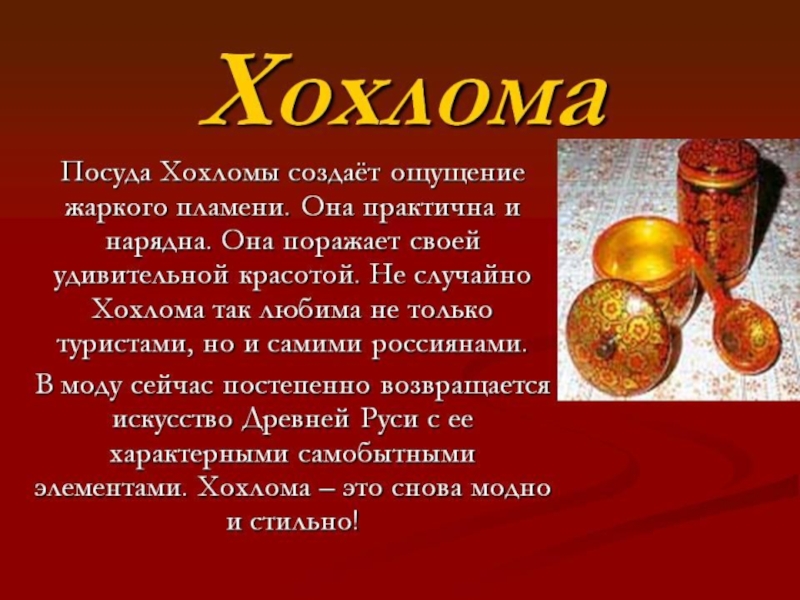 Хохлома

Посуда Хохломы создаёт ощущение жаркого пламени. Она практична и нарядна. Она поражает своей удивительной красотой. Не случайно Хохлома так любима не только туристами, но и самими россиянами.

В моду сейчас постепенно возвращается искусство Древней Руси с ее характерными самобытными элементами. Хохлома – это снова модно и стильно!